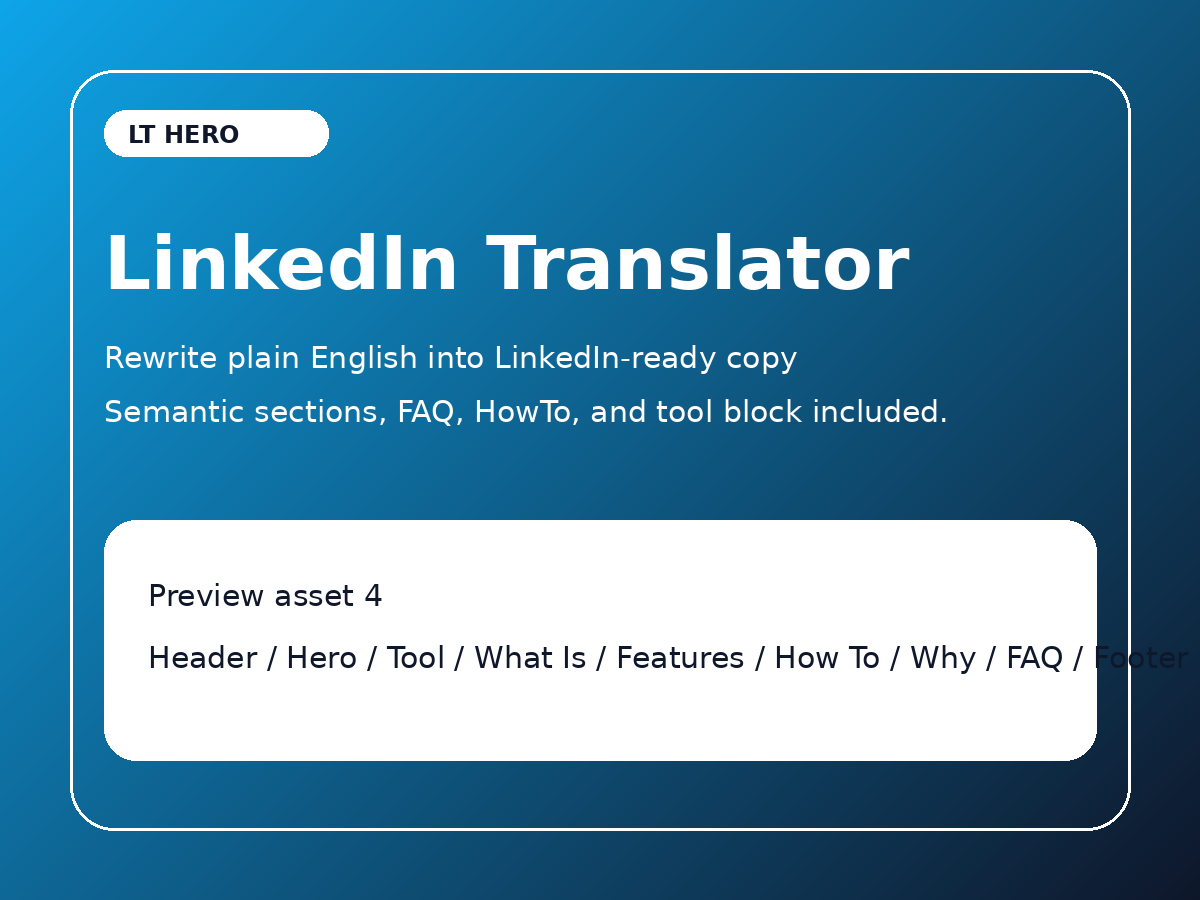 LT HERO

LinkedIn Translator

Rewrite plain English into LinkedIn-ready copy

Semantic sections, FAQ, HowTo, and tool block included.

Preview asset 4

Header / Hero / Tool / What Is / Features / How To / Why / FAQ / Footer